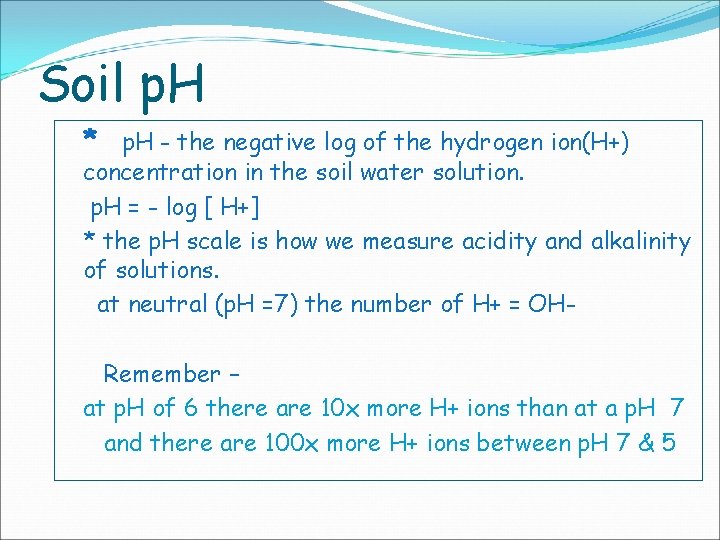 Soil pH

* pH - the negative log of the hydrogen ion(H+) concentration in the soil water solution.

pH = - log [ H+]

* the pH scale is how we measure acidity and alkalinity of solutions.

at neutral (pH =7) the number of H+ = OH-

Remember -

at pH of 6 there are 10x more H+ ions than at a pH 7

and there are 100x more H+ ions between pH 7 & 5